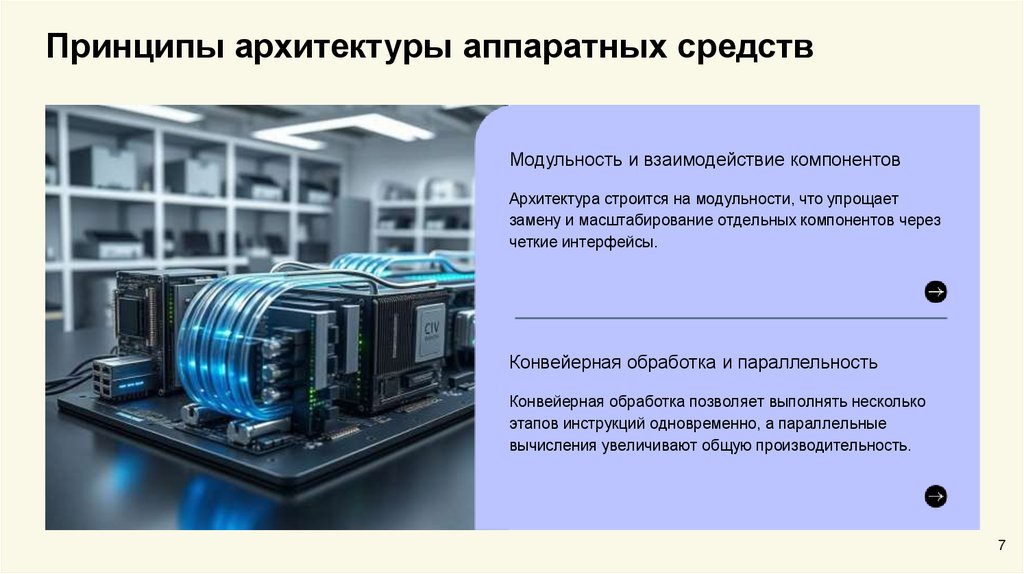 Принципы архитектуры аппаратных средств

CIV

Модульность и взаимодействие компонентов

Архитектура строится на модульности, что упрощает замену и масштабирование отдельных компонентов через четкие интерфейсы.

Конвейерная обработка и параллельность

Конвейерная обработка позволяет выполнять несколько этапов инструкций одновременно, а параллельные вычисления увеличивают общую производительность.

7